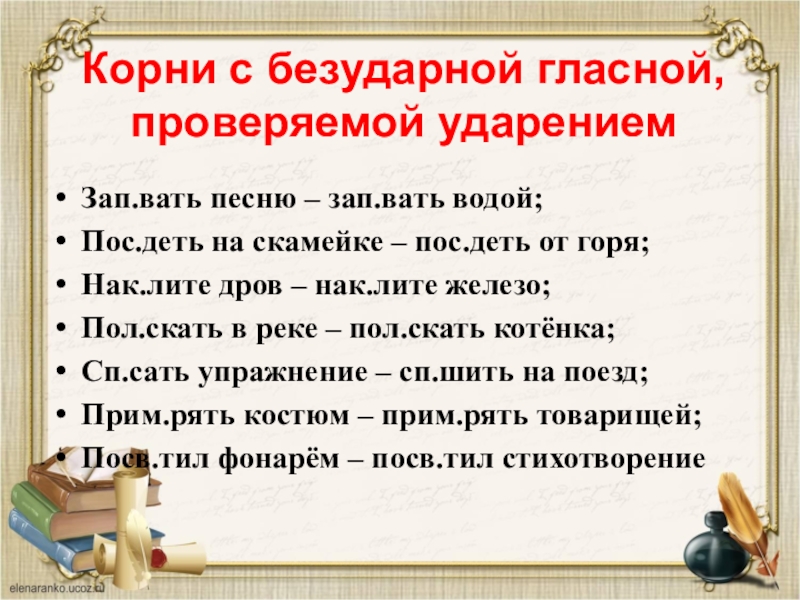 Корни с безударной гласной, проверяемой ударением

• Зап.вать песню – зап.вать водой;
• Пос.деть на скамейке – пос.деть от горя;
• Нак.лите дров – нак.лите железо;
• Пол.скать в реке – пол.скать котёнка;
• Сп.сать упражнение – сп.шить на поезд;
• Прим.рять костюм – прим.рять товарищей;
• Посв.тил фонарём – посв.тил стихотворение

elenaranko.ucoz.ru